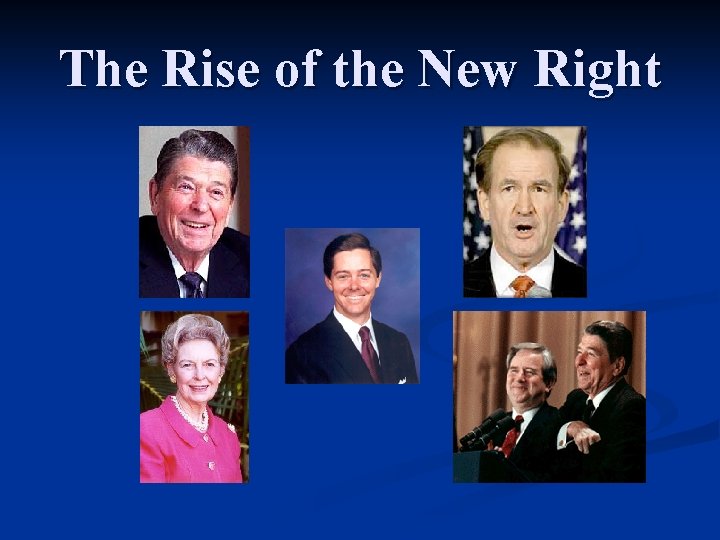 The Rise of the New Right